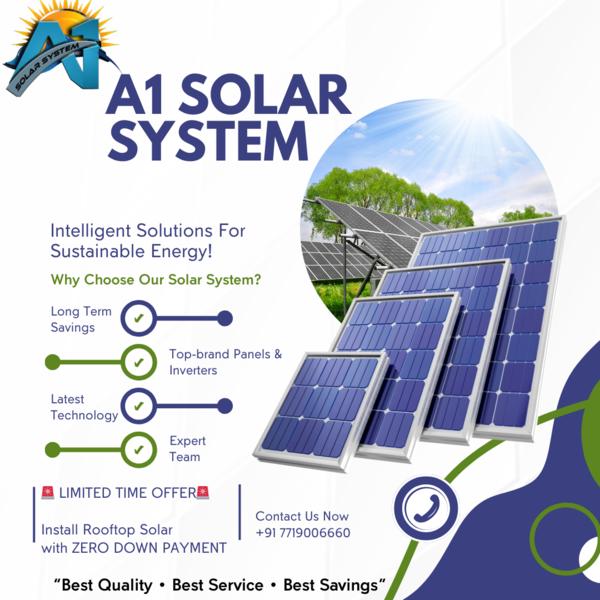 A1
SOLAR SYSTEM

A1 SOLAR SYSTEM

Intelligent Solutions For Sustainable Energy!

Why Choose Our Solar System?

Long Term Savings

Top-brand Panels & Inverters

Latest Technology

Expert Team

🚨 LIMITED TIME OFFER🚨

Install Rooftop Solar with ZERO DOWN PAYMENT

Contact Us Now
+91 7719006660

"Best Quality • Best Service • Best Savings"